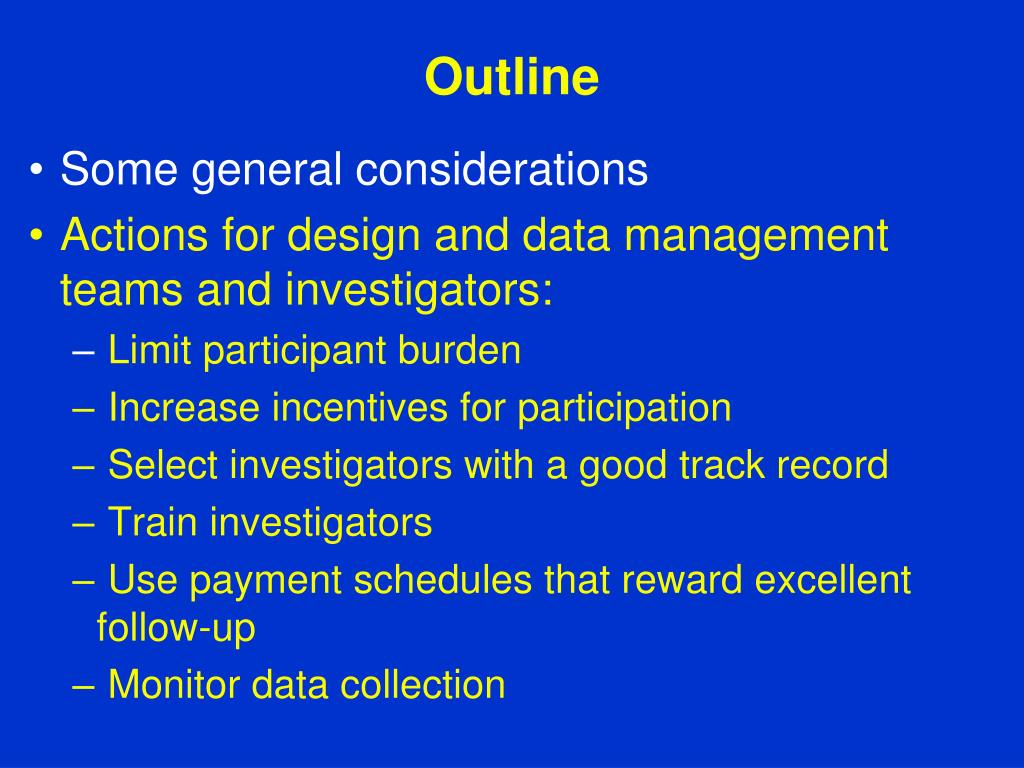 Outline

• Some general considerations
• Actions for design and data management teams and investigators:
– Limit participant burden
– Increase incentives for participation
– Select investigators with a good track record
– Train investigators
– Use payment schedules that reward excellent follow-up
– Monitor data collection